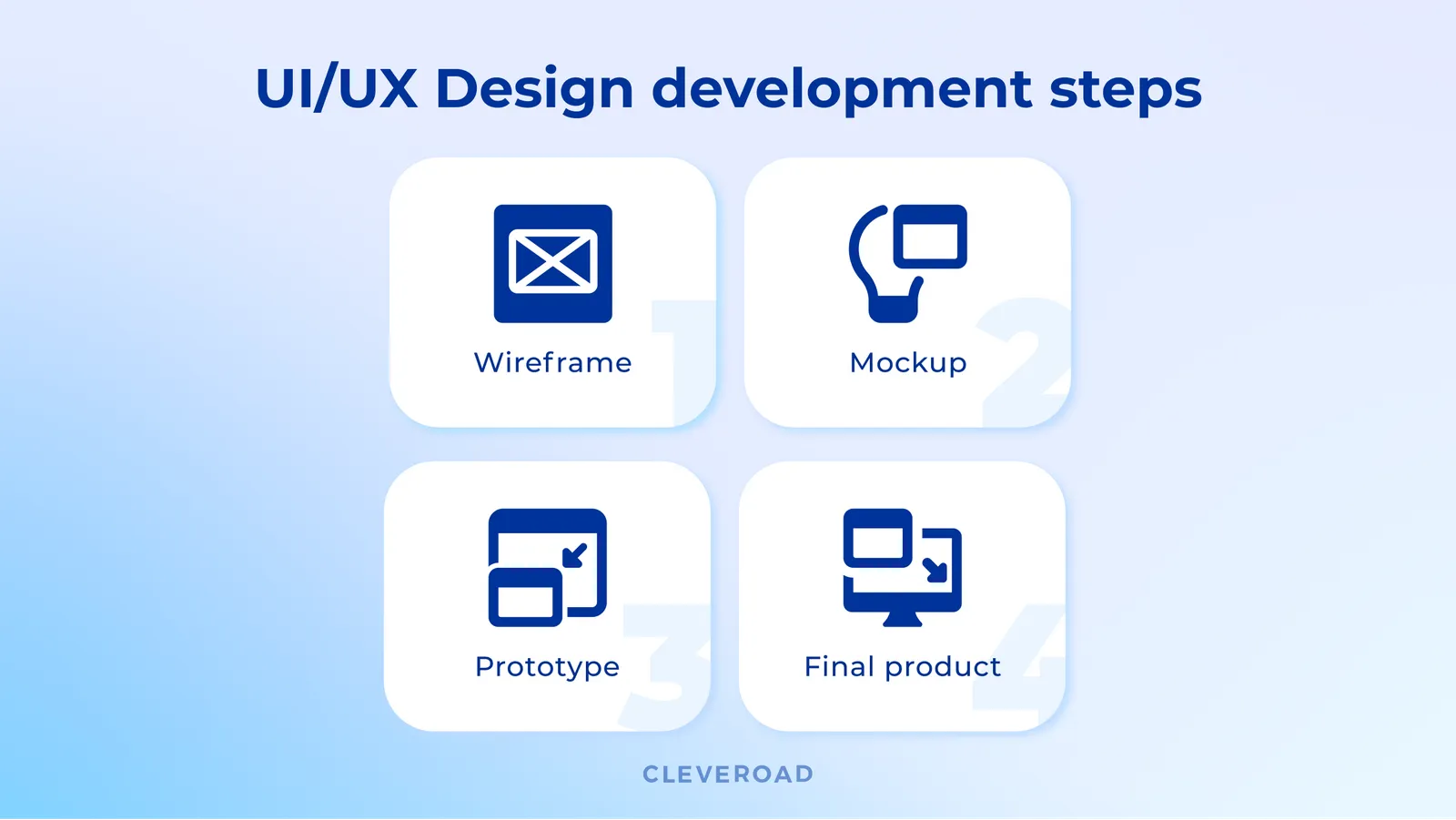 UI/UX Design development steps

1
Wireframe

2
Mockup

3
Prototype

4
Final product

CLEVEROAD